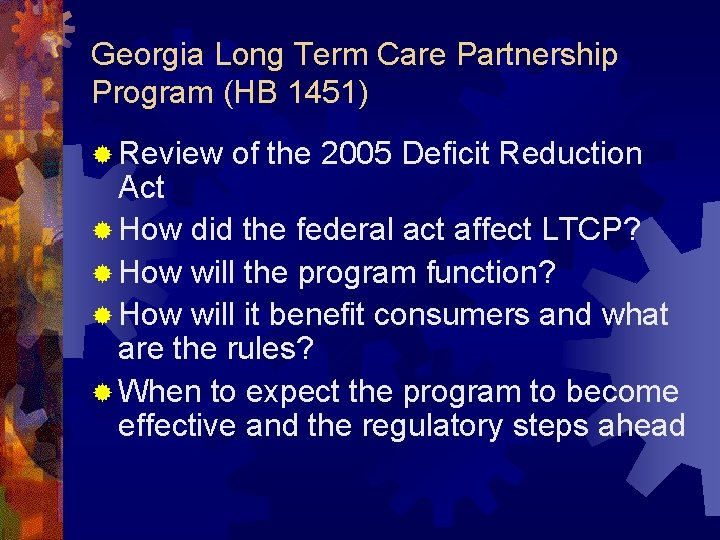 Georgia Long Term Care Partnership Program (HB 1451)

Review of the 2005 Deficit Reduction Act

How did the federal act affect LTCP?

How will the program function?

How will it benefit consumers and what are the rules?

When to expect the program to become effective and the regulatory steps ahead